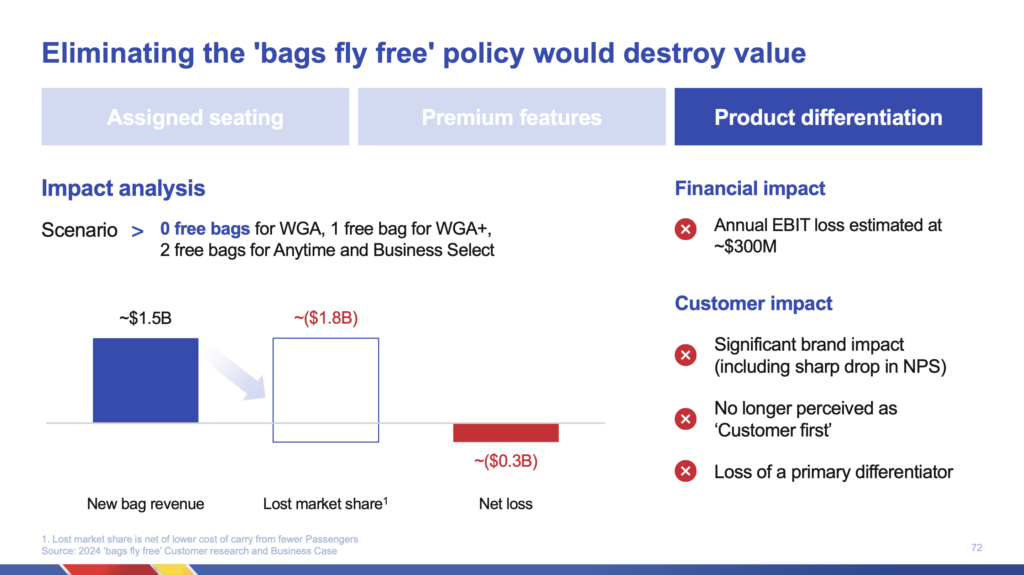 Eliminating the 'bags fly free' policy would destroy value

Assigned seating

Premium features

Product differentiation

Impact analysis

Scenario > 0 free bags for WGA, 1 free bag for WGA+, 2 free bags for Anytime and Business Select

~$1.5B

~($1.8B)

~($0.3B)

New bag revenue

Lost market share$^1$

Net loss

Financial impact

Annual EBIT loss estimated at ~$300M

Customer impact

Significant brand impact (including sharp drop in NPS)

No longer perceived as 'Customer first'

Loss of a primary differentiator

1. Lost market share is net of lower cost of carry from fewer Passengers
Source: 2024 'bags fly free' Customer research and Business Case

72